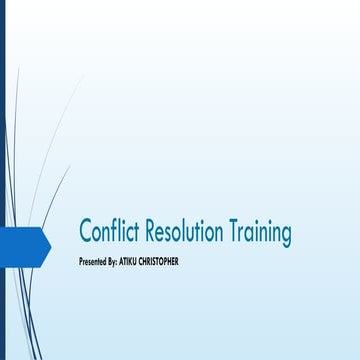 Conflict Resolution Training

Presented By: ATIKU CHRISTOPHER